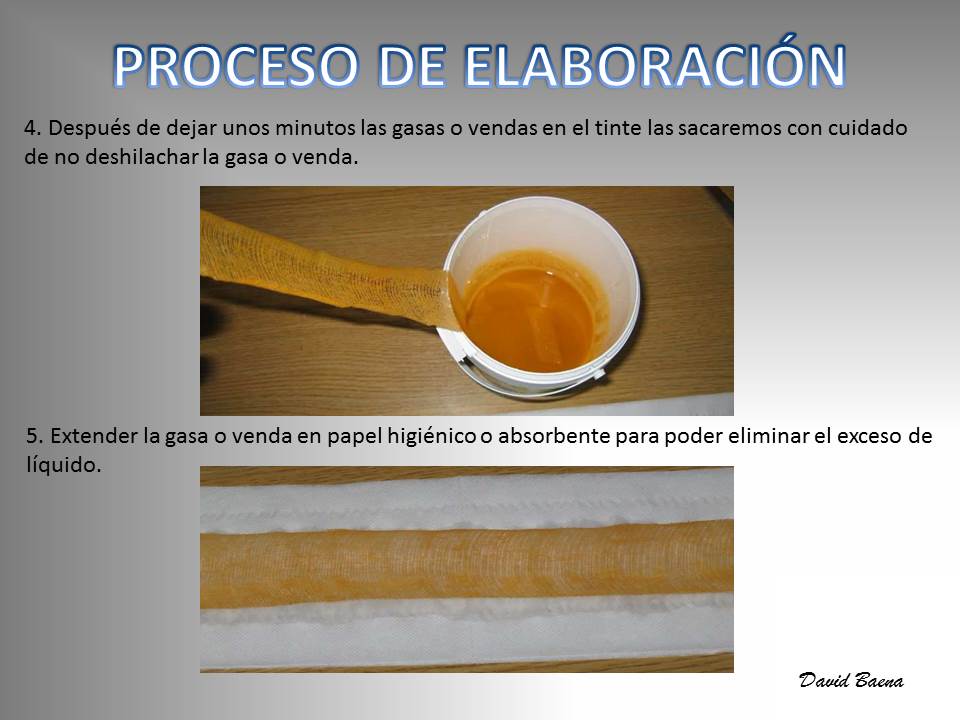 PROCESO DE ELABORACIÓN

4. Después de dejar unos minutos las gasas o vendas en el tinte las sacaremos con cuidado de no deshilachar la gasa o venda.

5. Extender la gasa o venda en papel higiénico o absorbente para poder eliminar el exceso de líquido.

David Baena